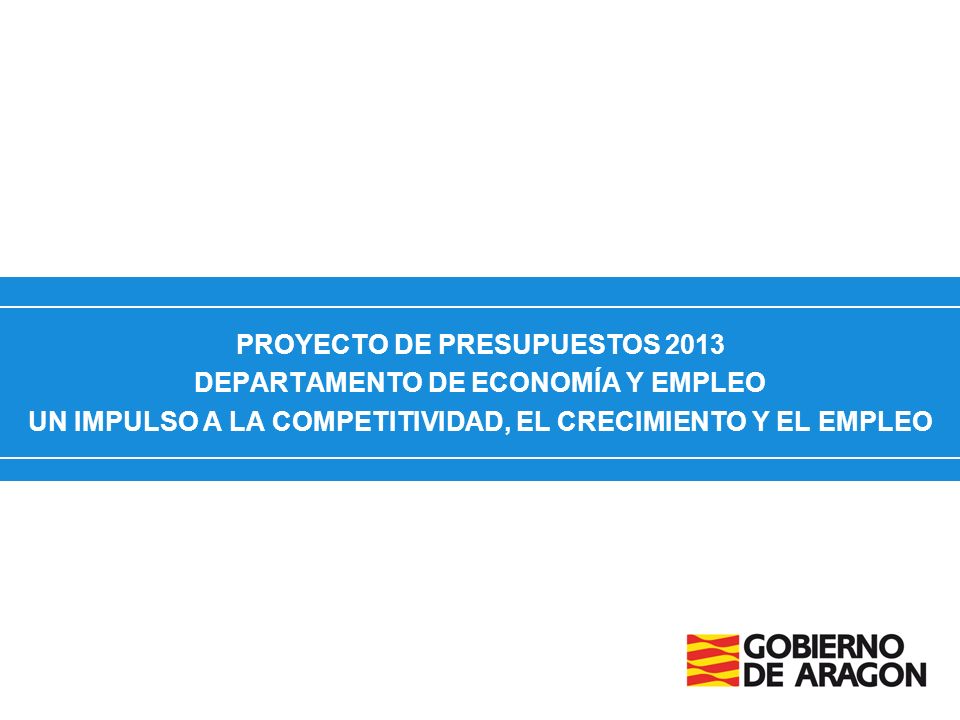 PROYECTO DE PRESUPUESTOS 2013
DEPARTAMENTO DE ECONOMÍA Y EMPLEO
UN IMPULSO A LA COMPETITIVIDAD, EL CRECIMIENTO Y EL EMPLEO

GOBIERNO DE ARAGON